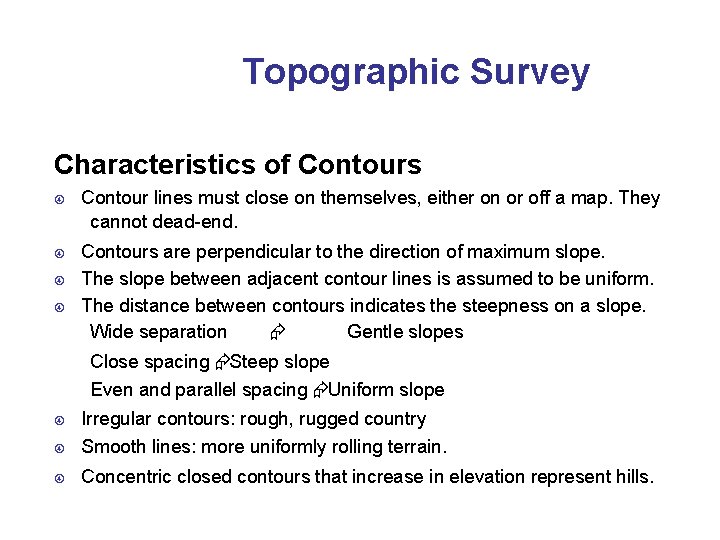 Topographic Survey

Characteristics of Contours

Contour lines must close on themselves, either on or off a map. They cannot dead-end.

Contours are perpendicular to the direction of maximum slope.

The slope between adjacent contour lines is assumed to be uniform.

The distance between contours indicates the steepness on a slope.
Wide separation → Gentle slopes
Close spacing →Steep slope
Even and parallel spacing →Uniform slope

Irregular contours: rough, rugged country

Smooth lines: more uniformly rolling terrain.

Concentric closed contours that increase in elevation represent hills.